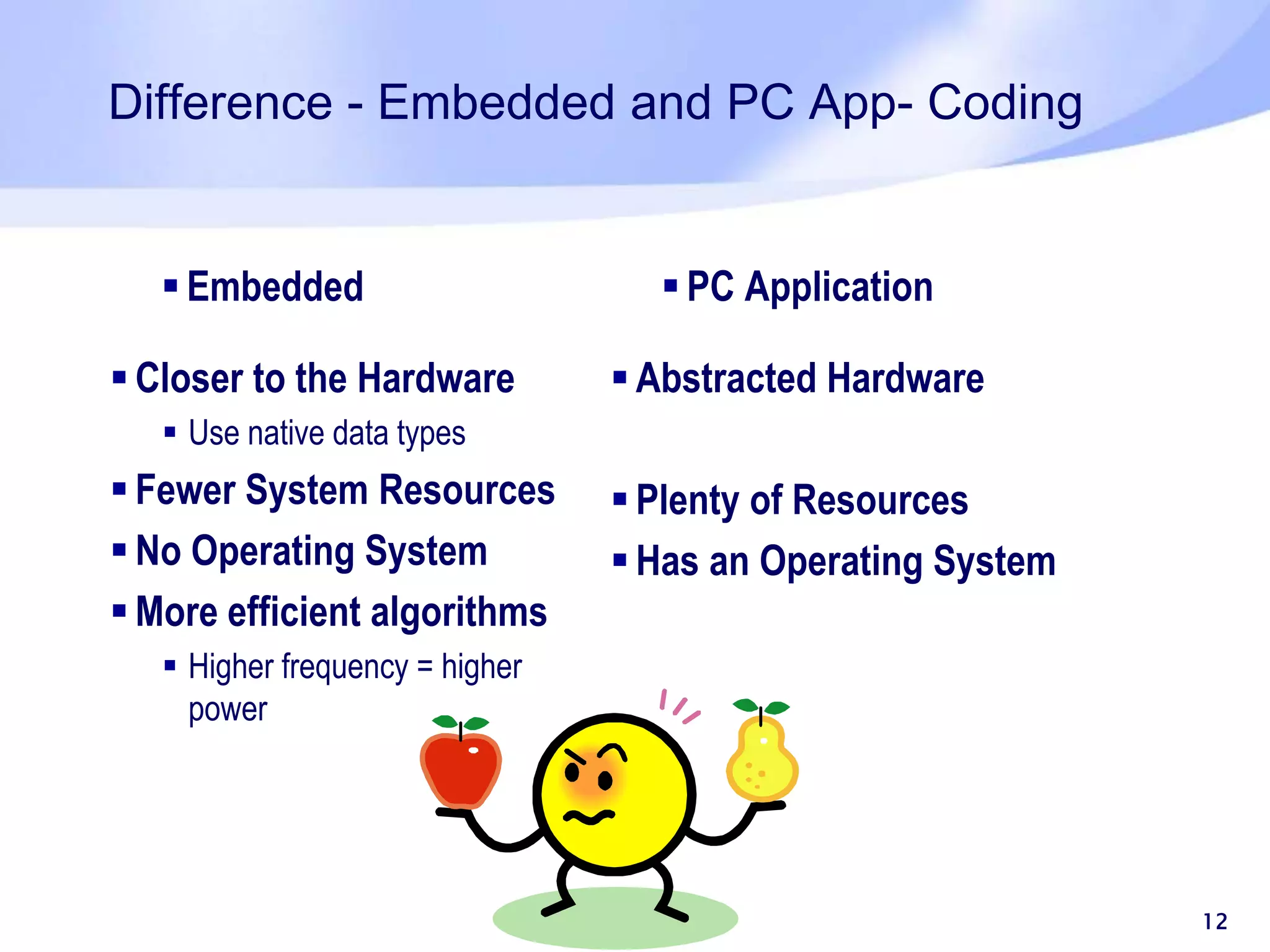 Difference - Embedded and PC App- Coding

▪ Embedded

▪ Closer to the Hardware
▪ Use native data types
▪ Fewer System Resources
▪ No Operating System
▪ More efficient algorithms
▪ Higher frequency = higher power

▪ PC Application

▪ Abstracted Hardware

▪ Plenty of Resources
▪ Has an Operating System

12